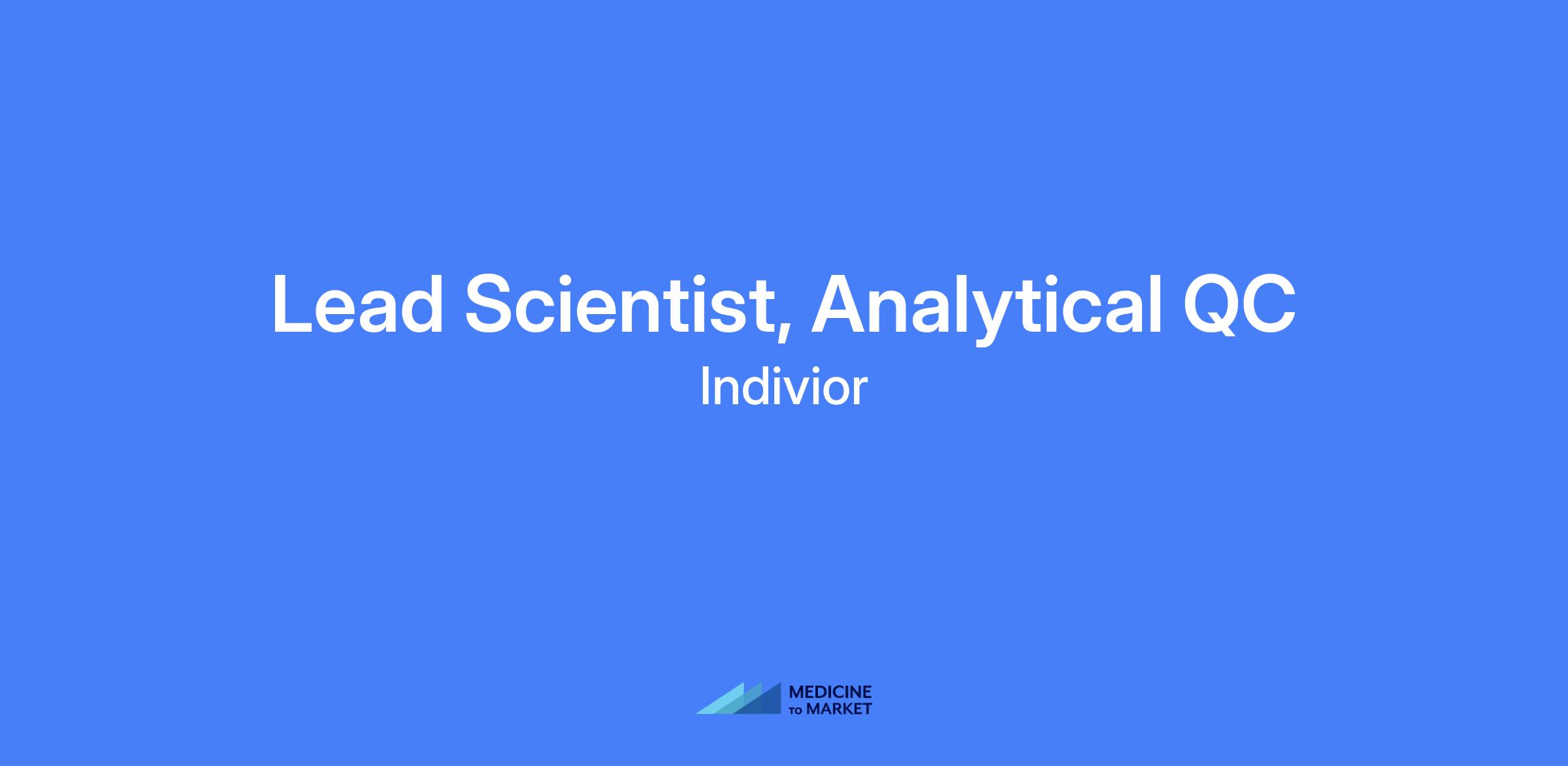 Lead Scientist, Analytical QC
Indivior

MEDICINE
TO MARKET